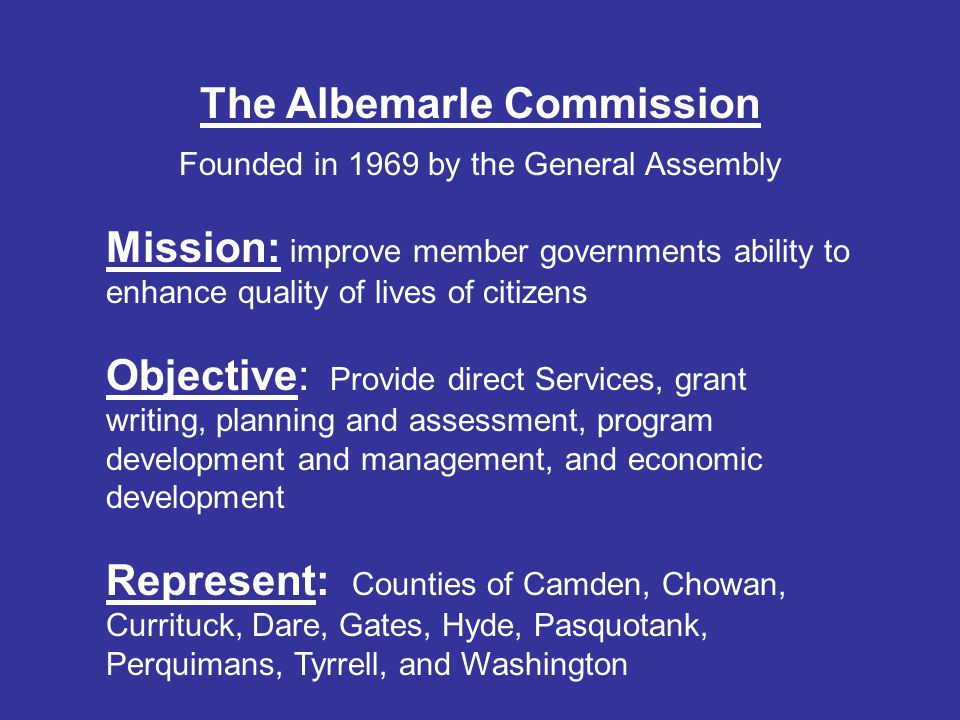 The Albemarle Commission

Founded in 1969 by the General Assembly

Mission: improve member governments ability to enhance quality of lives of citizens

Objective: Provide direct Services, grant writing, planning and assessment, program development and management, and economic development

Represent: Counties of Camden, Chowan, Currituck, Dare, Gates, Hyde, Pasquotank, Perquimans, Tyrrell, and Washington